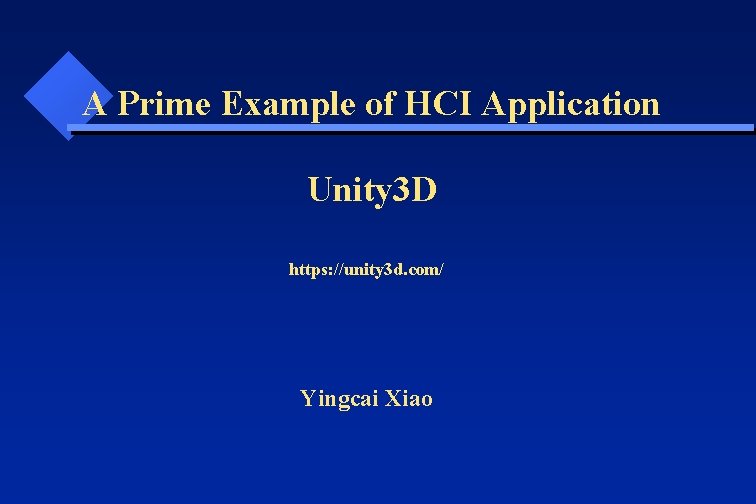 A Prime Example of HCI Application

Unity3D

https://unity3d.com/

Yingcai Xiao